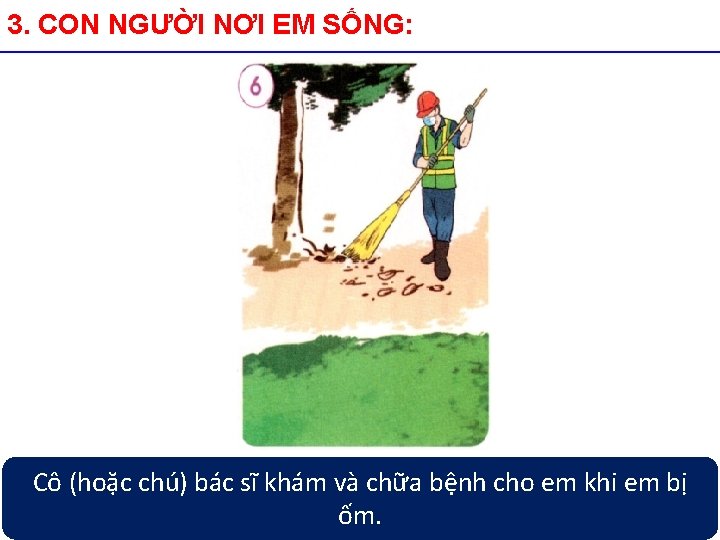 3. CON NGƯỜI NƠI EM SỐNG:

6

Cô (hoặc chú) bác sĩ khám và chữa bệnh cho em khi em bị ốm.